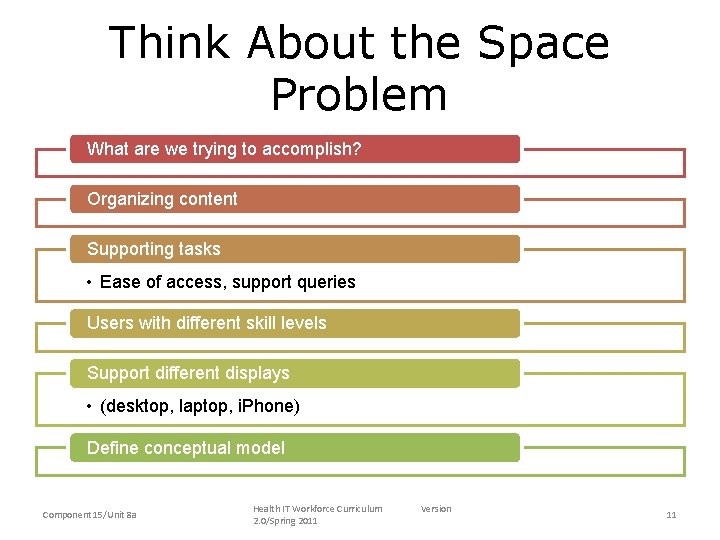 Think About the Space Problem

What are we trying to accomplish?

Organizing content

Supporting tasks

• Ease of access, support queries

Users with different skill levels

Support different displays

• (desktop, laptop, iPhone)

Define conceptual model

Component 15/Unit 8a

Health IT Workforce Curriculum Version 2.0/Spring 2011

11